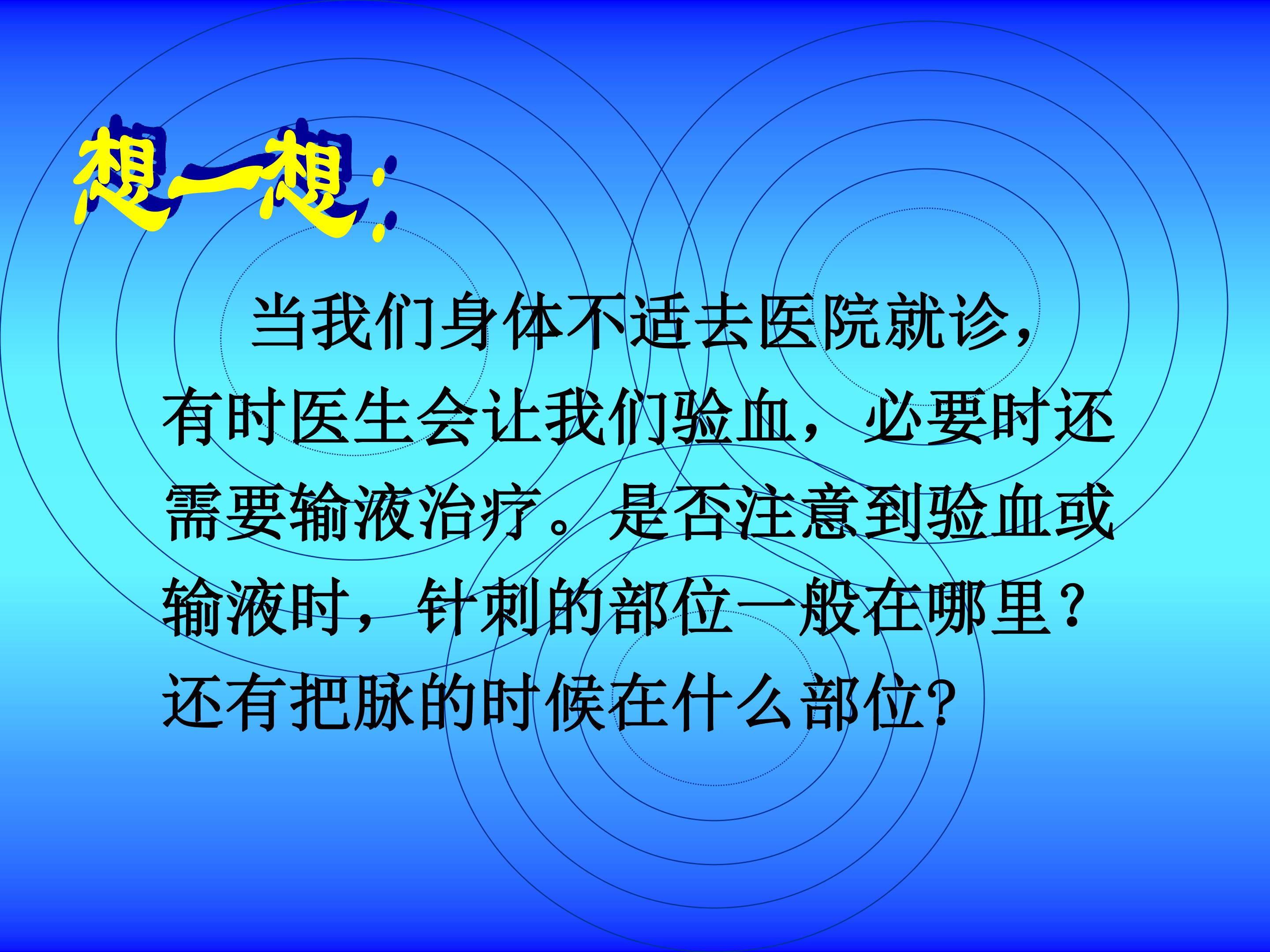 想一想:

当我们身体不适去医院就诊，有时医生会让我们验血，必要时还需要输液治疗。是否注意到验血或输液时，针刺的部位一般在哪里？还有把脉的时候在什么部位?